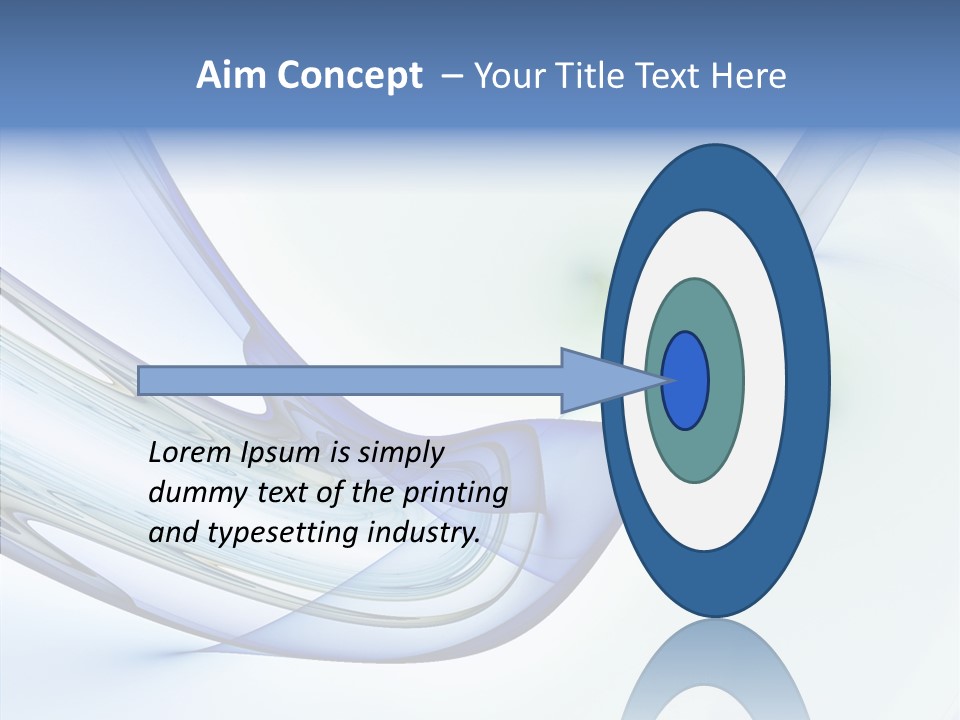 Aim Concept – Your Title Text Here

Lorem Ipsum is simply dummy text of the printing and typesetting industry.